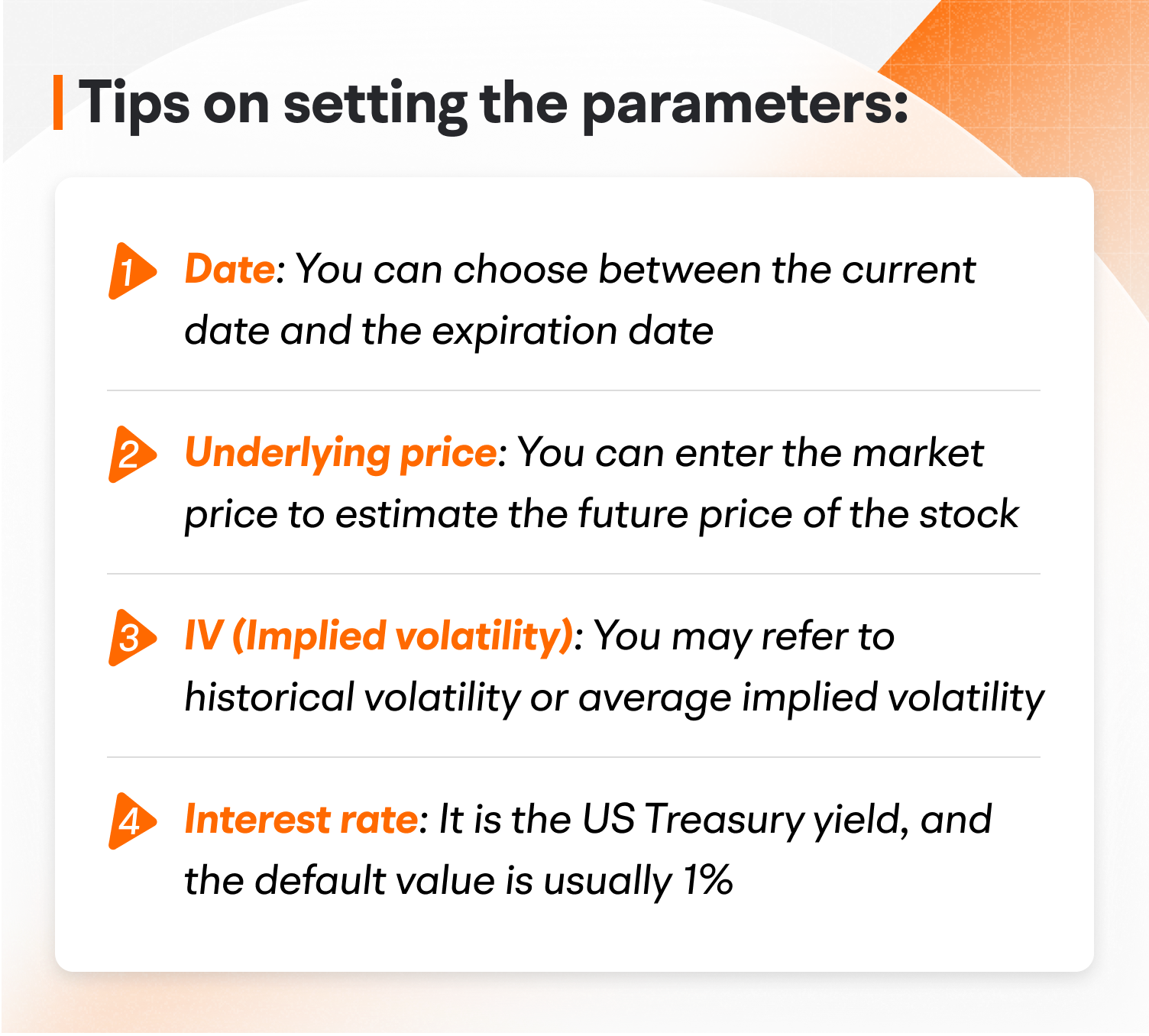 Tips on setting the parameters:

1 Date: You can choose between the current date and the expiration date

2 Underlying price: You can enter the market price to estimate the future price of the stock

3 IV (Implied volatility): You may refer to historical volatility or average implied volatility

4 Interest rate: It is the US Treasury yield, and the default value is usually 1%